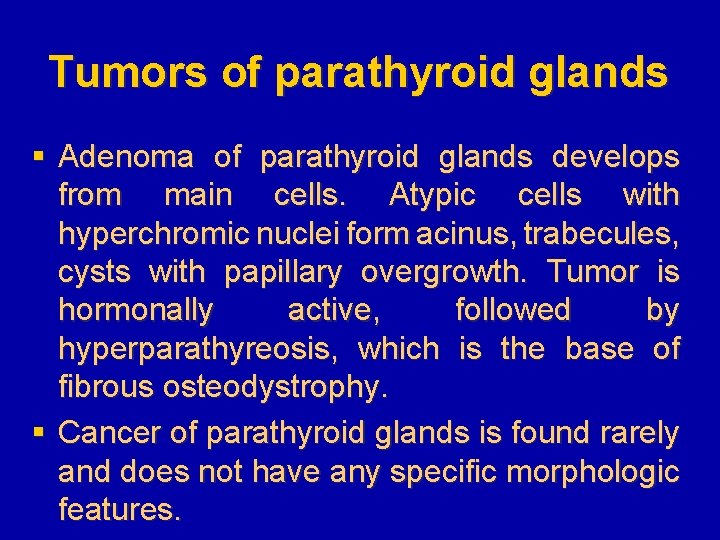 Tumors of parathyroid glands

▪ Adenoma of parathyroid glands develops from main cells. Atypic cells with hyperchromic nuclei form acinus, trabecules, cysts with papillary overgrowth. Tumor is hormonally active, followed by hyperparathyreosis, which is the base of fibrous osteodystrophy.

▪ Cancer of parathyroid glands is found rarely and does not have any specific morphologic features.